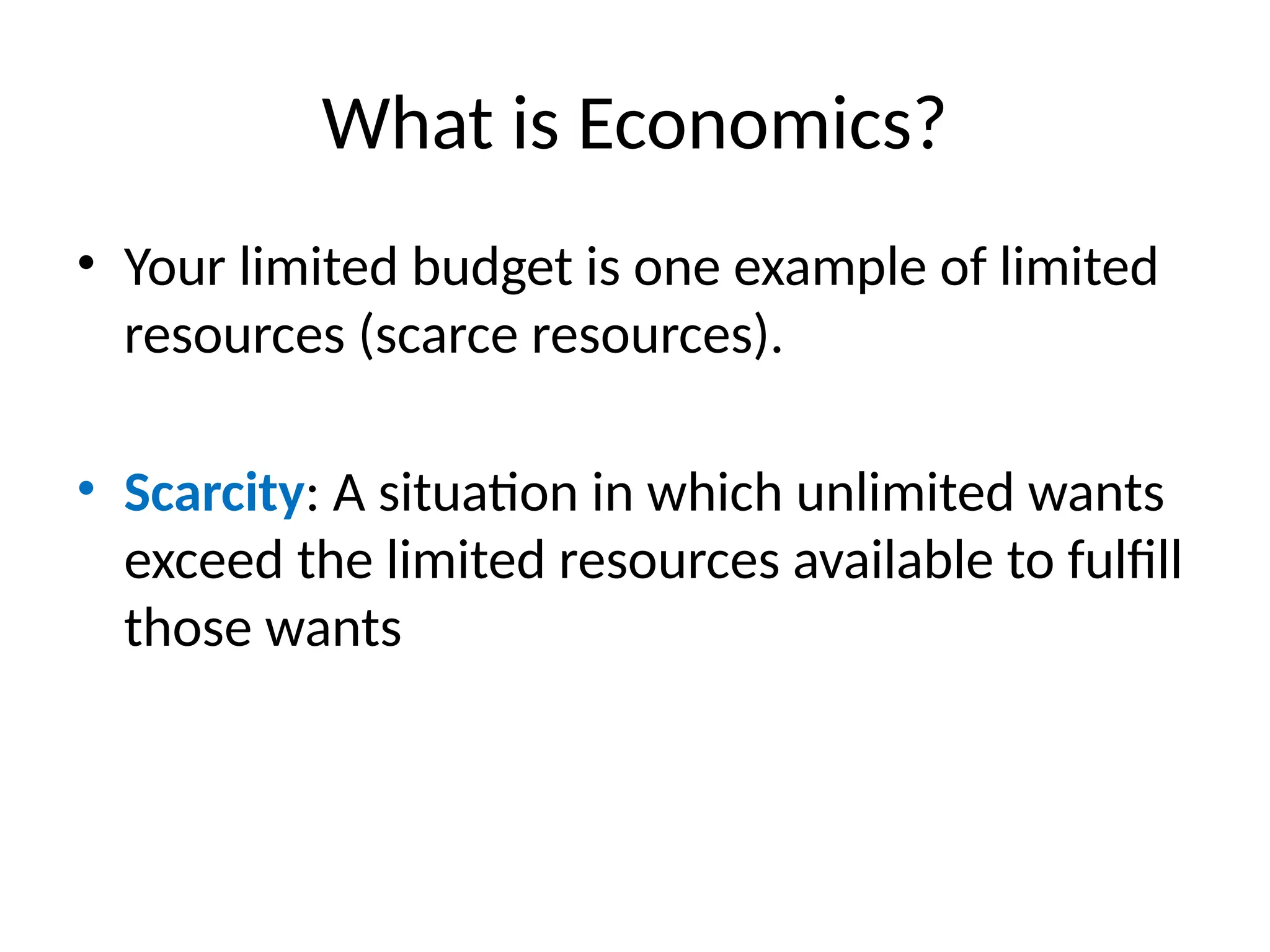 What is Economics?

• Your limited budget is one example of limited resources (scarce resources).

• Scarcity: A situation in which unlimited wants exceed the limited resources available to fulfill those wants